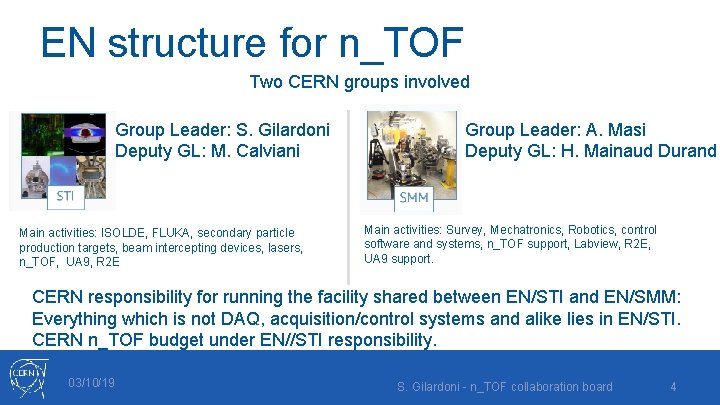 EN structure for n_TOF

Two CERN groups involved

STI

Group Leader: S. Gilardoni
Deputy GL: M. Calviani

Main activities: ISOLDE, FLUKA, secondary particle production targets, beam intercepting devices, lasers, n_TOF, UA9, R2E

SMM

Group Leader: A. Masi
Deputy GL: H. Mainaud Durand

Main activities: Survey, Mechatronics, Robotics, control software and systems, n_TOF support, Labview, R2E, UA9 support.

CERN responsibility for running the facility shared between EN/STI and EN/SMM: Everything which is not DAQ, acquisition/control systems and alike lies in EN/STI. CERN n_TOF budget under EN//STI responsibility.

CERN

03/10/19

S. Gilardoni - n_TOF collaboration board

4